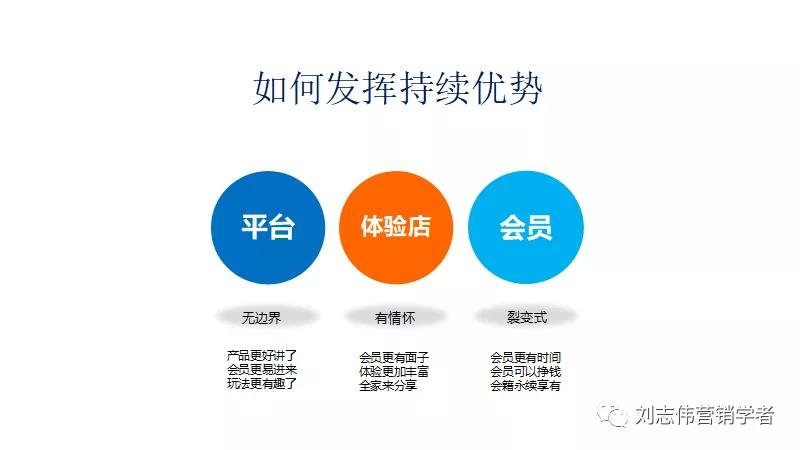 如何发挥持续优势

平台

无边界

产品更好讲了
会员更易进来
玩法更有趣了

体验店

有情怀

会员更有面子
体验更加丰富
全家来分享

会员

裂变式

会员更有时间
会员可以挣钱
会籍永续享有

刘志伟营销学者